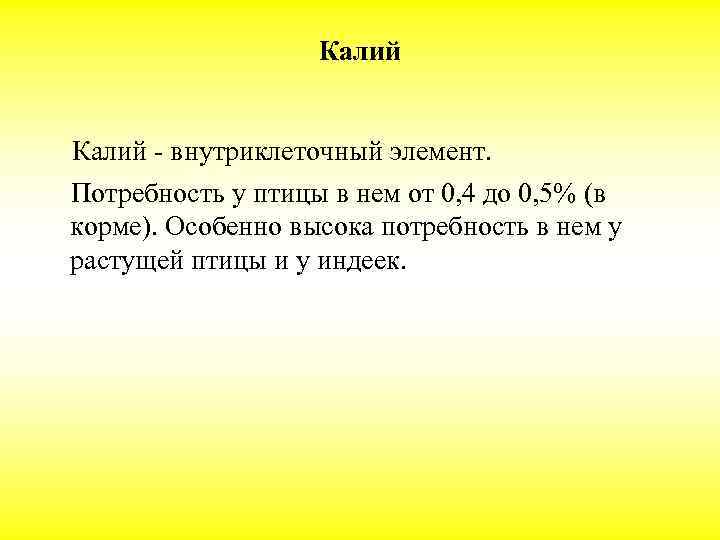 Калий

Калий - внутриклеточный элемент.

Потребность у птицы в нем от 0,4 до 0,5% (в корме). Особенно высока потребность в нем у растущей птицы и у индеек.